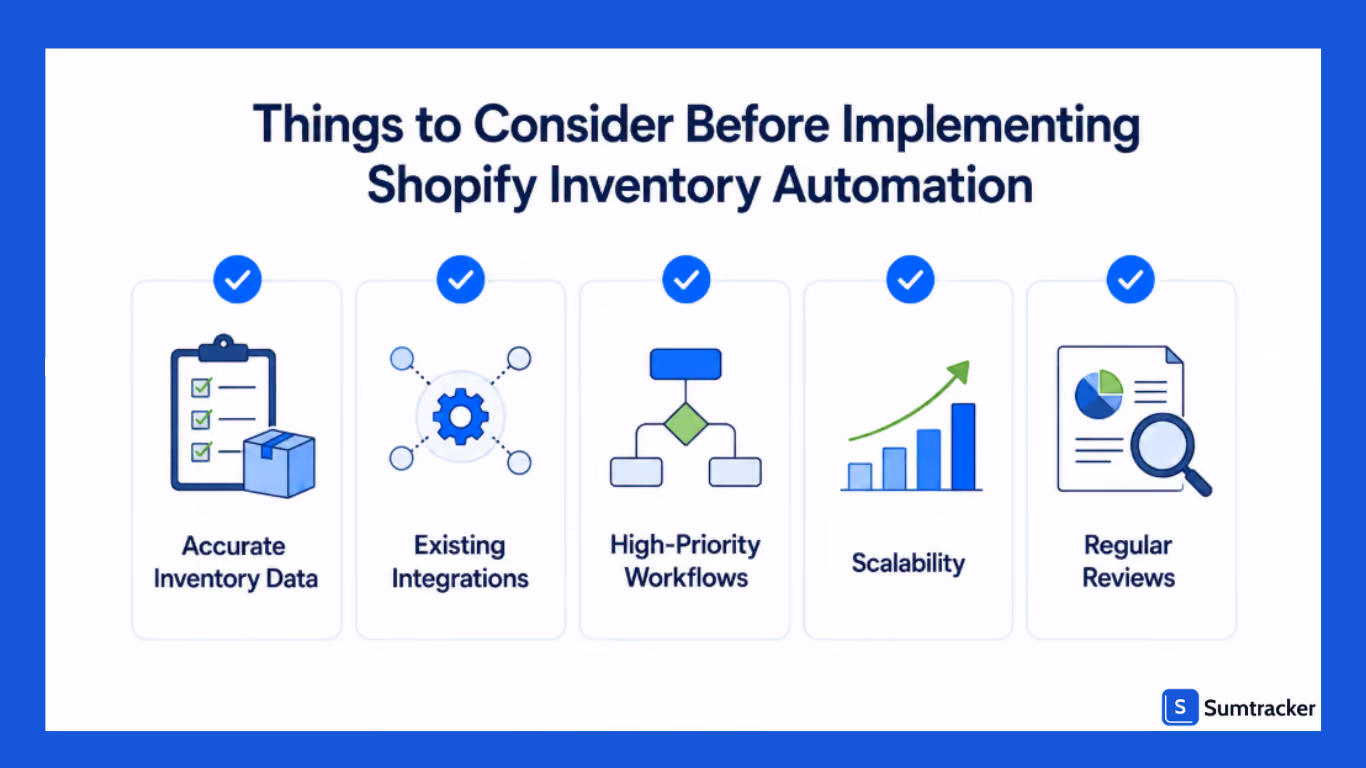 Things to Consider Before Implementing Shopify Inventory Automation

Accurate Inventory Data

Existing Integrations

High-Priority Workflows

Scalability

Regular Reviews

S Sumtracker